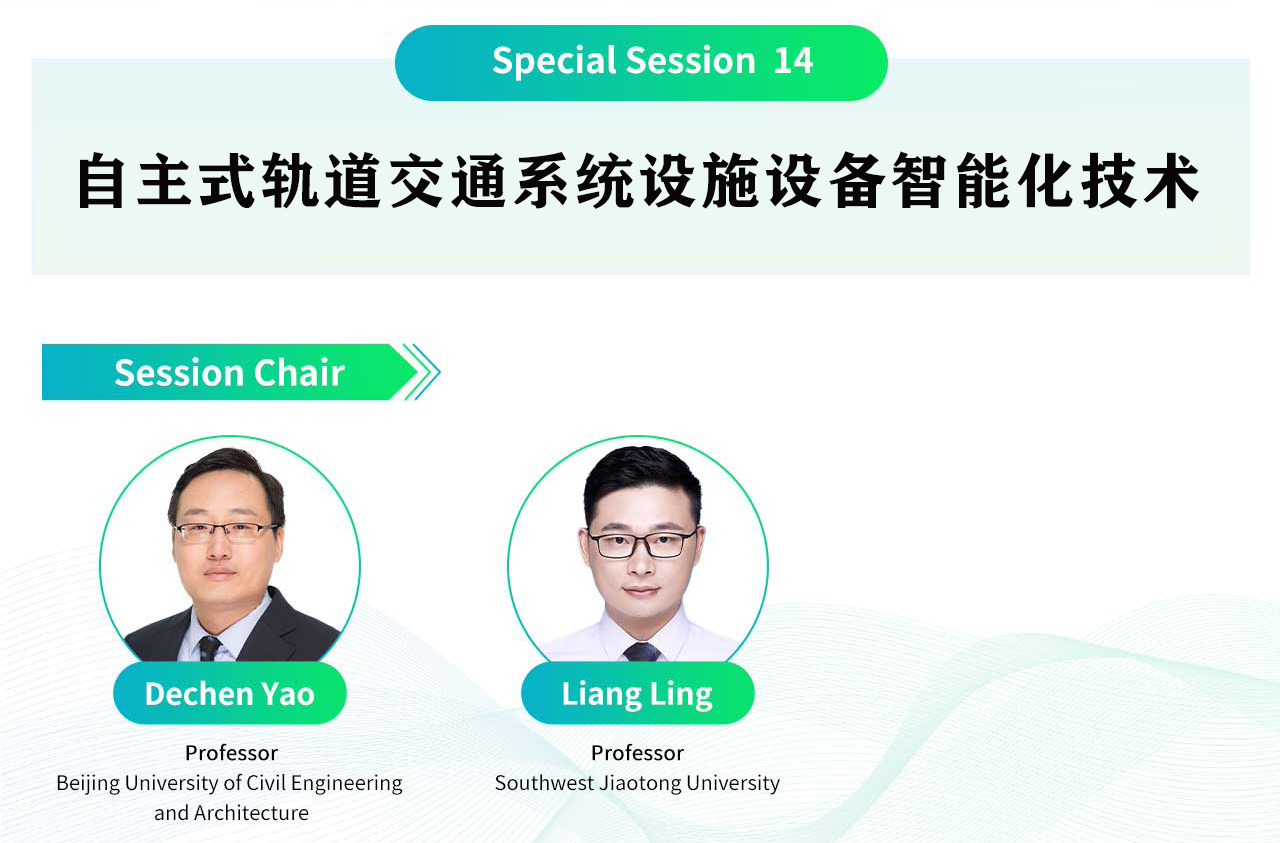 Special Session 14

自主式轨道交通系统设施设备智能化技术

Session Chair

Dechen Yao
Professor
Beijing University of Civil Engineering and Architecture

Liang Ling
Professor
Southwest Jiaotong University